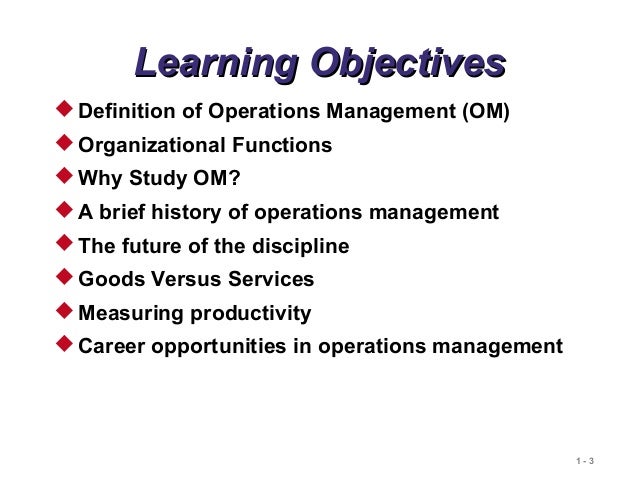 Learning Objectives

◆ Definition of Operations Management (OM)
◆ Organizational Functions
◆ Why Study OM?
◆ A brief history of operations management
◆ The future of the discipline
◆ Goods Versus Services
◆ Measuring productivity
◆ Career opportunities in operations management

1 - 3